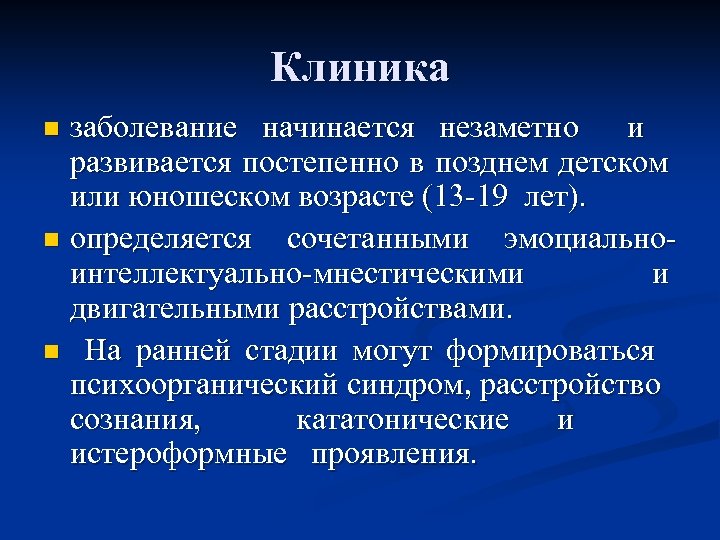 Клиника

заболевание начинается незаметно и развивается постепенно в позднем детском или юношеском возрасте (13-19 лет).

определяется сочетанными эмоциально-интеллектуально-мнестическими и двигательными расстройствами.

На ранней стадии могут формироваться психоорганический синдром, расстройство сознания, кататонические и истероформные проявления.